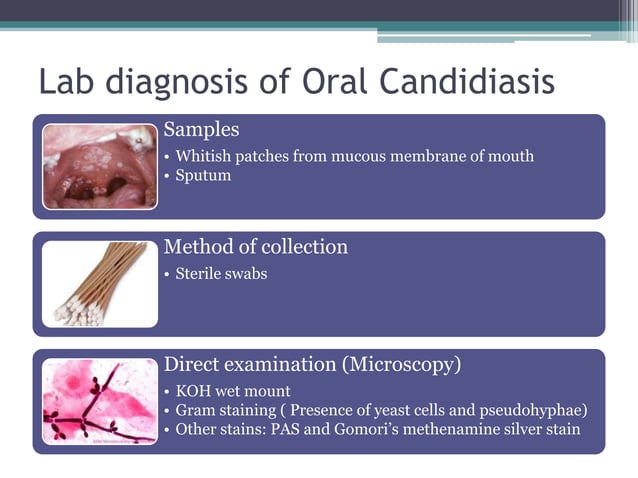 Lab diagnosis of Oral Candidiasis

Samples
• Whitish patches from mucous membrane of mouth
• Sputum

Method of collection
• Sterile swabs

Direct examination (Microscopy)
• KOH wet mount
• Gram staining ( Presence of yeast cells and pseudohyphae)
• Other stains: PAS and Gomori's methenamine silver stain